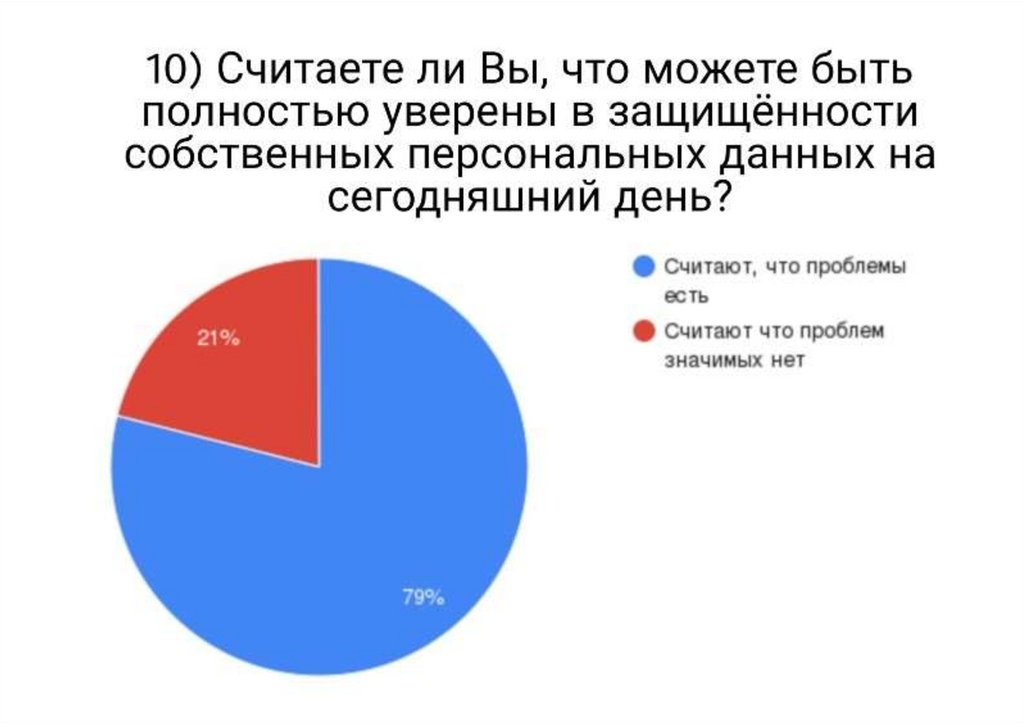 10) Считаете ли Вы, что можете быть полностью уверены в защищённости собственных персональных данных на сегодняшний день?

Считают, что проблемы есть

Считают что проблем значимых нет

21%

79%